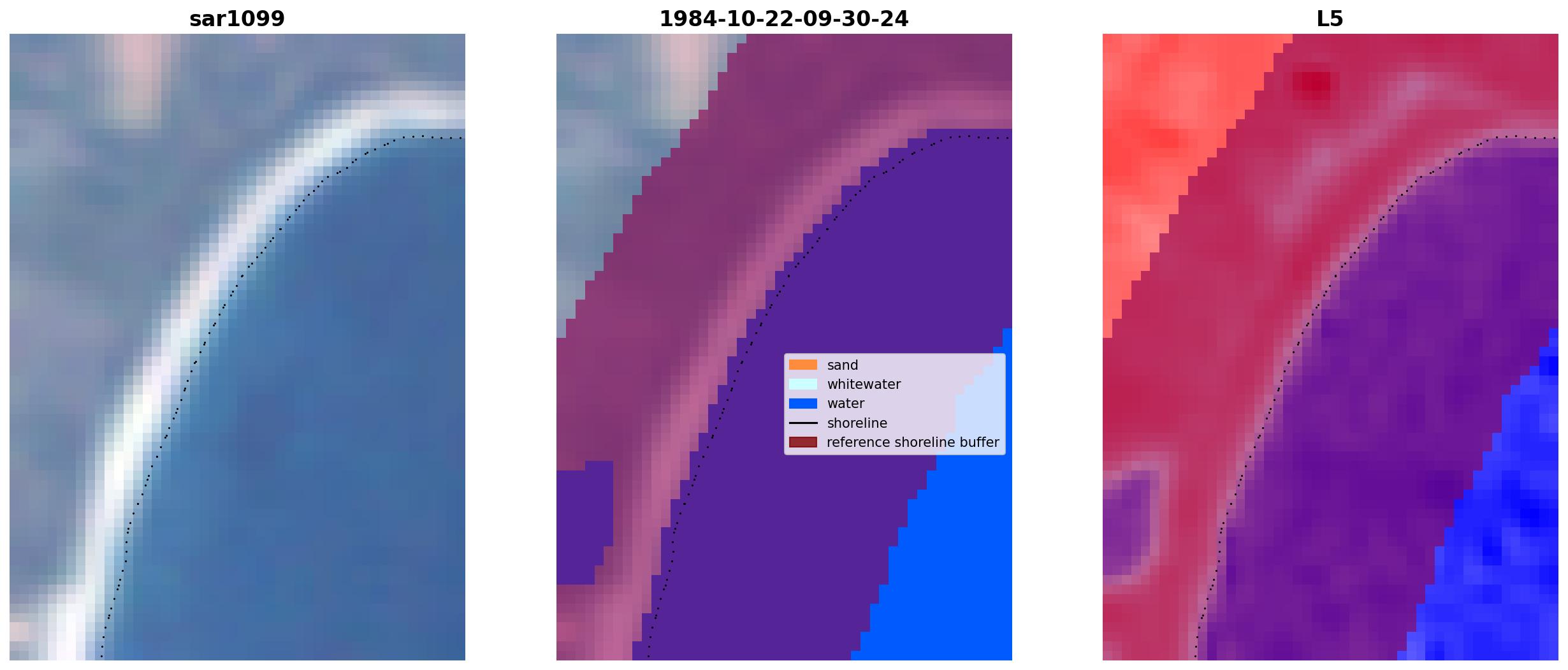 sar1099

1984-10-22-09-30-24

sand
whitewater
water
shoreline
reference shoreline buffer

L5